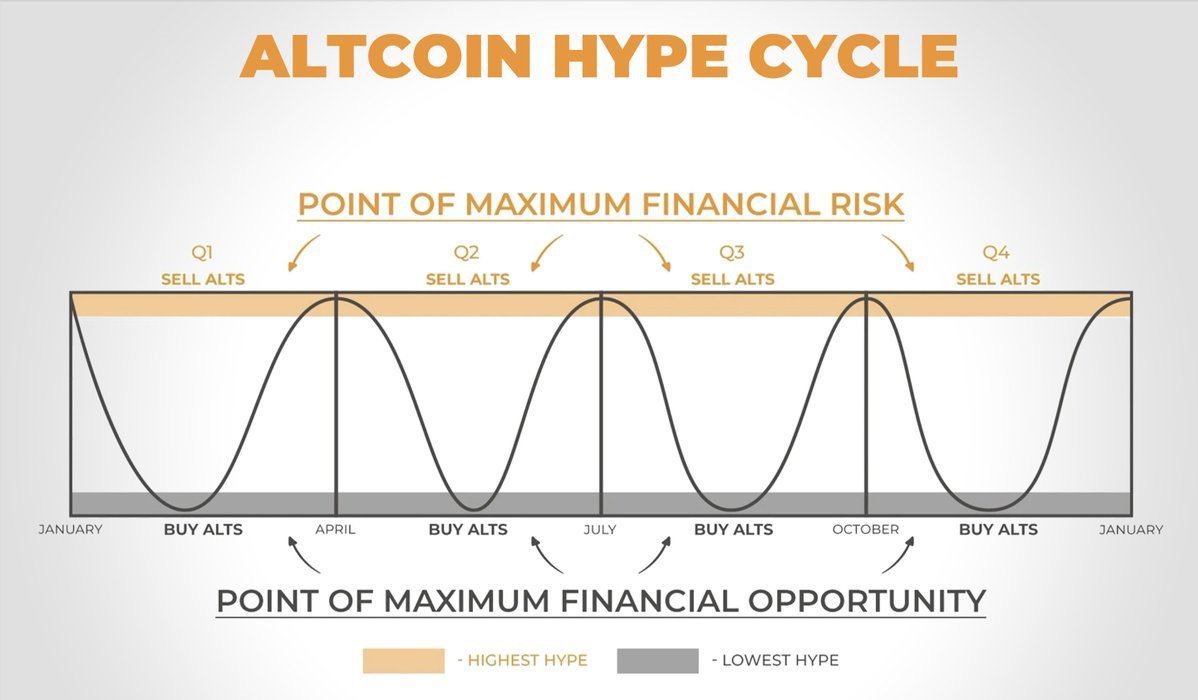 ALTCOIN HYPE CYCLE

POINT OF MAXIMUM FINANCIAL RISK

Q1
SELL ALTS

Q2
SELL ALTS

Q3
SELL ALTS

Q4
SELL ALTS

JANUARY
BUY ALTS
APRIL
BUY ALTS
JULY
BUY ALTS
OCTOBER
BUY ALTS
JANUARY

POINT OF MAXIMUM FINANCIAL OPPORTUNITY

- HIGHEST HYPE
- LOWEST HYPE